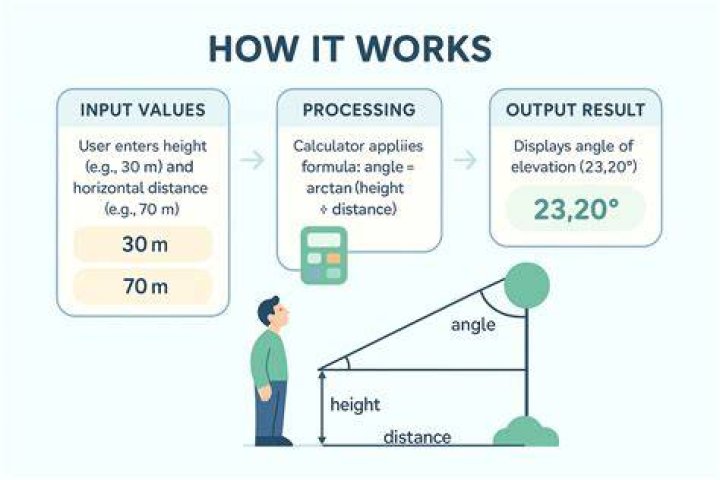 HOW IT WORKS

INPUT VALUES

User enters height (e.g., 30 m) and horizontal distance (e.g., 70 m)

30 m

70 m

PROCESSING

Calculator appliies formula: angle = arctan (height ÷ distance)

OUTPUT RESULT

Displays angle of elevation (23,20°)

23,20°

angle

height

distance